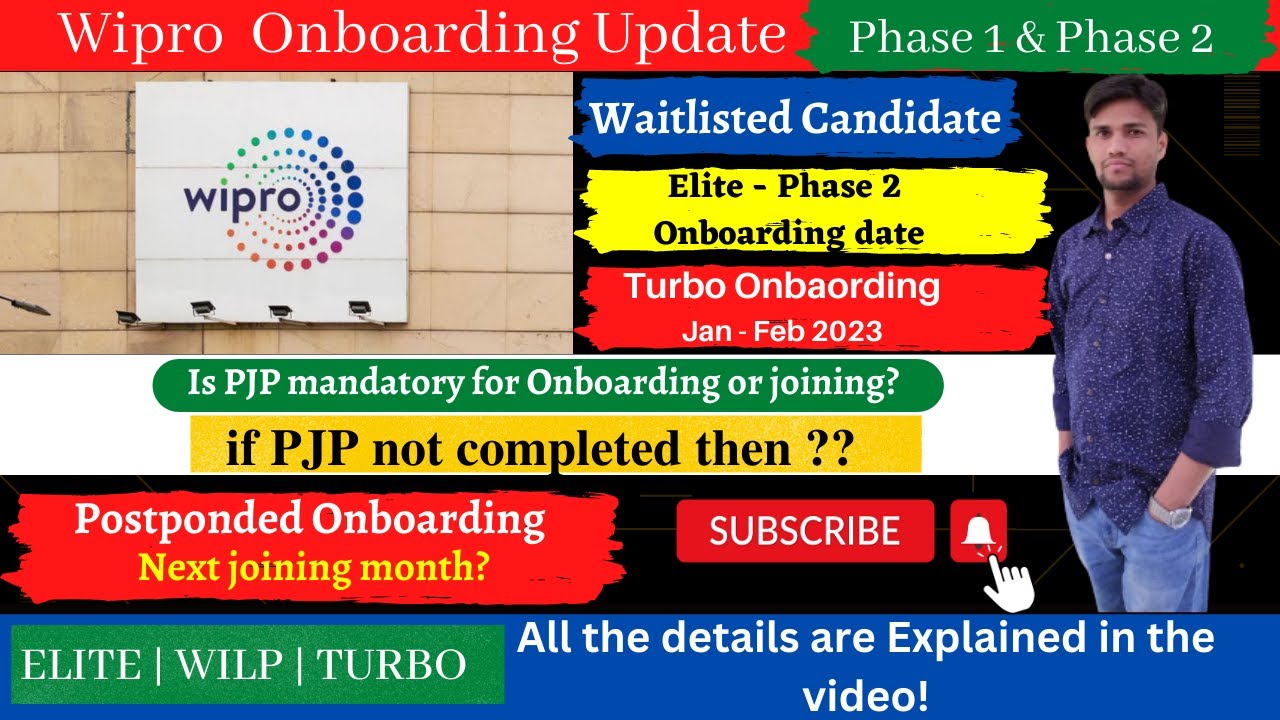 Wipro Onboarding Update

Phase 1 & Phase 2

wipro

Waitlisted Candidate

Elite - Phase 2 Onboarding date

Turbo Onbaording

Jan - Feb 2023

Is PJP mandatory for Onboarding or joining?

if PJP not completed then ??

Postponded Onboarding

Next joining month?

SUBSCRIBE

ELITE | WILP | TURBO

All the details are Explained in the video!